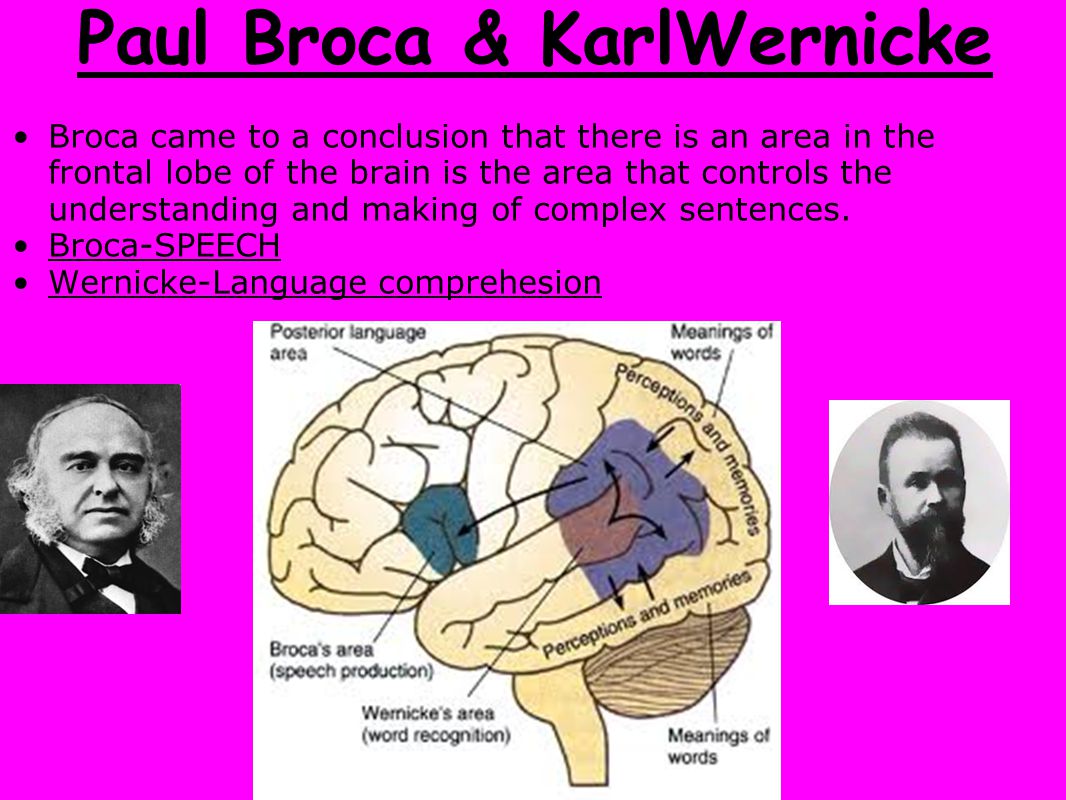 Paul Broca & KarlWernicke

• Broca came to a conclusion that there is an area in the frontal lobe of the brain is the area that controls the understanding and making of complex sentences.
• Broca-SPEECH
• Wernicke-Language comprehesion

Posterior language area

Meanings of words

Perceptions and memories

Perceptions and memories

Broca's area (speech production)

Wernicke's area (word recognition)

Meanings of words